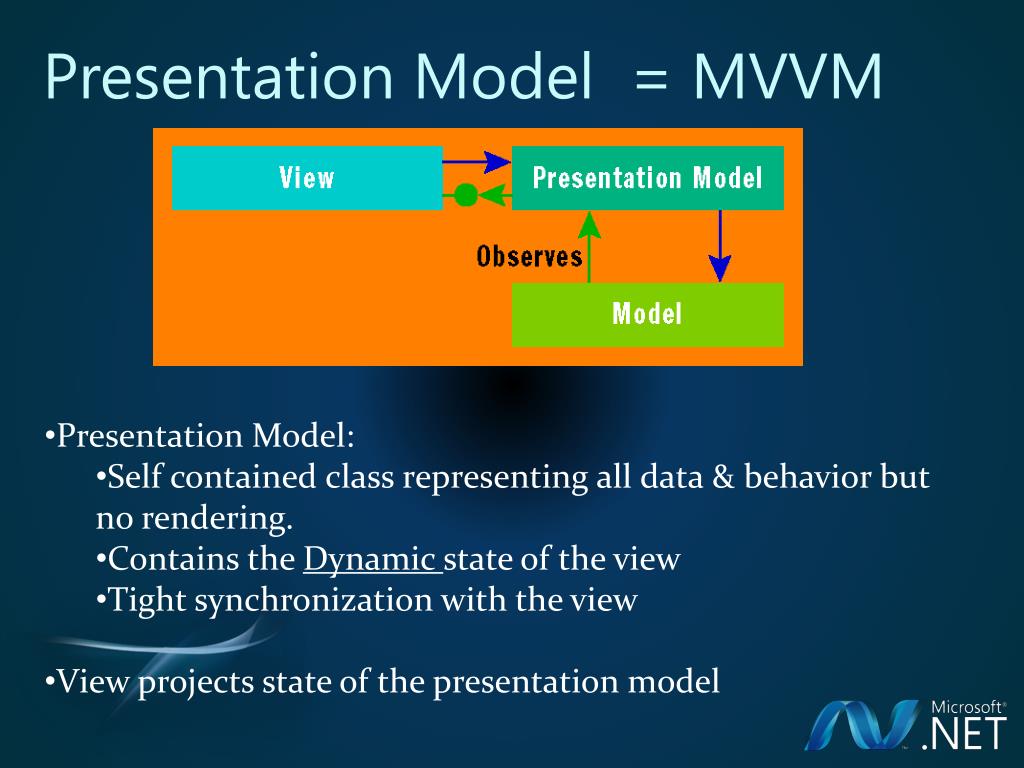 Presentation Model = MVVM

View

Presentation Model

Observes

Model

•Presentation Model:
•Self contained class representing all data & behavior but no rendering.
•Contains the Dynamic state of the view
•Tight synchronization with the view

•View projects state of the presentation model

Microsoft®
.NET